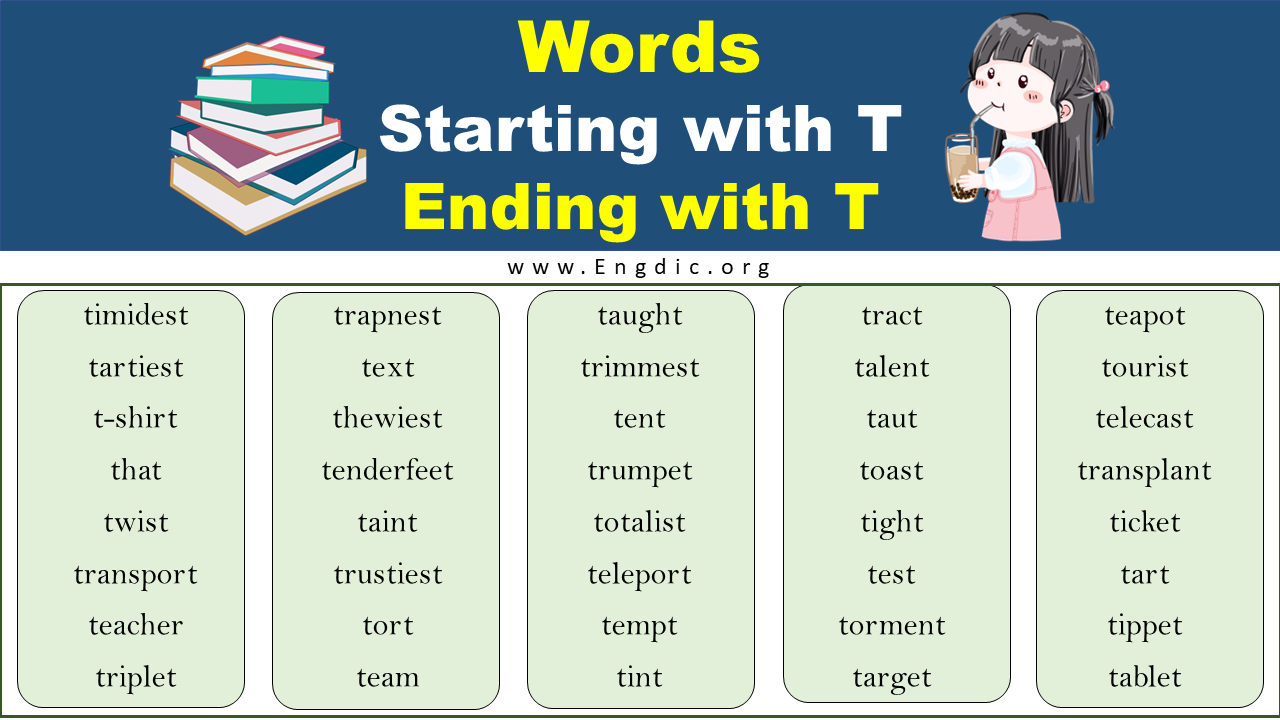 Words
Starting with T
Ending with T

www.Engdic.org

timidest
tartiest
t-shirt
that
twist
transport
teacher
triplet

trapnest
text
thewiest
tenderfeet
taint
trustiest
tort
team

taught
trimmest
tent
trumpet
totalist
teleport
tempt
tint

tract
talent
taut
toast
tight
test
torment
target

teapot
tourist
telecast
transplant
ticket
tart
tippet
tablet